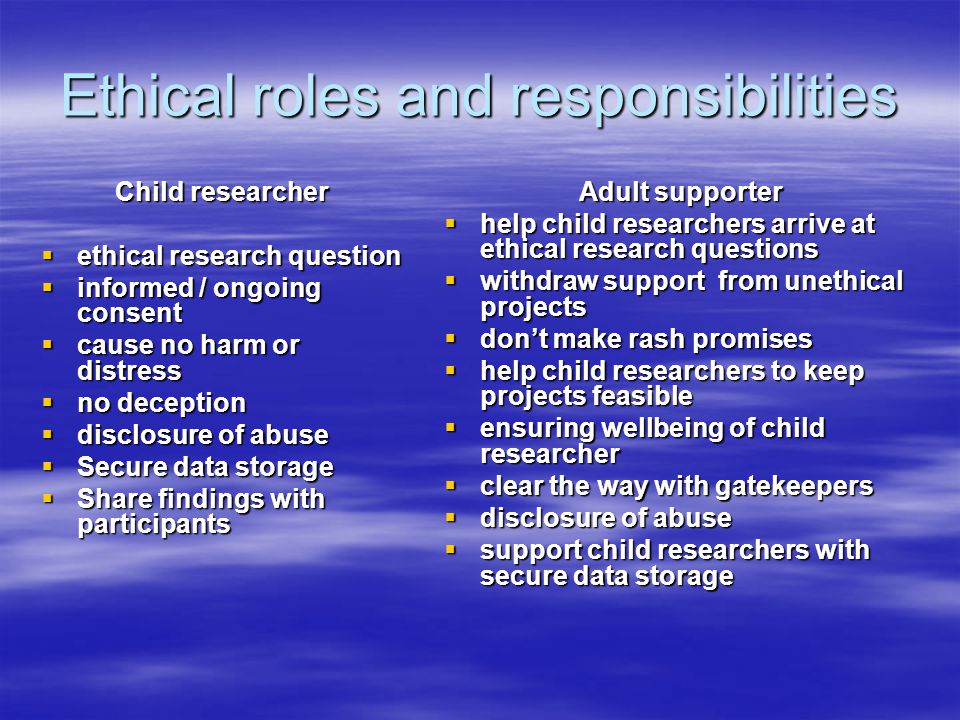 Ethical roles and responsibilities

Child researcher

- ethical research question
- informed / ongoing consent
- cause no harm or distress
- no deception
- disclosure of abuse
- Secure data storage
- Share findings with participants

Adult supporter

- help child researchers arrive at ethical research questions
- withdraw support from unethical projects
- don't make rash promises
- help child researchers to keep projects feasible
- ensuring wellbeing of child researcher
- clear the way with gatekeepers
- disclosure of abuse
- support child researchers with secure data storage